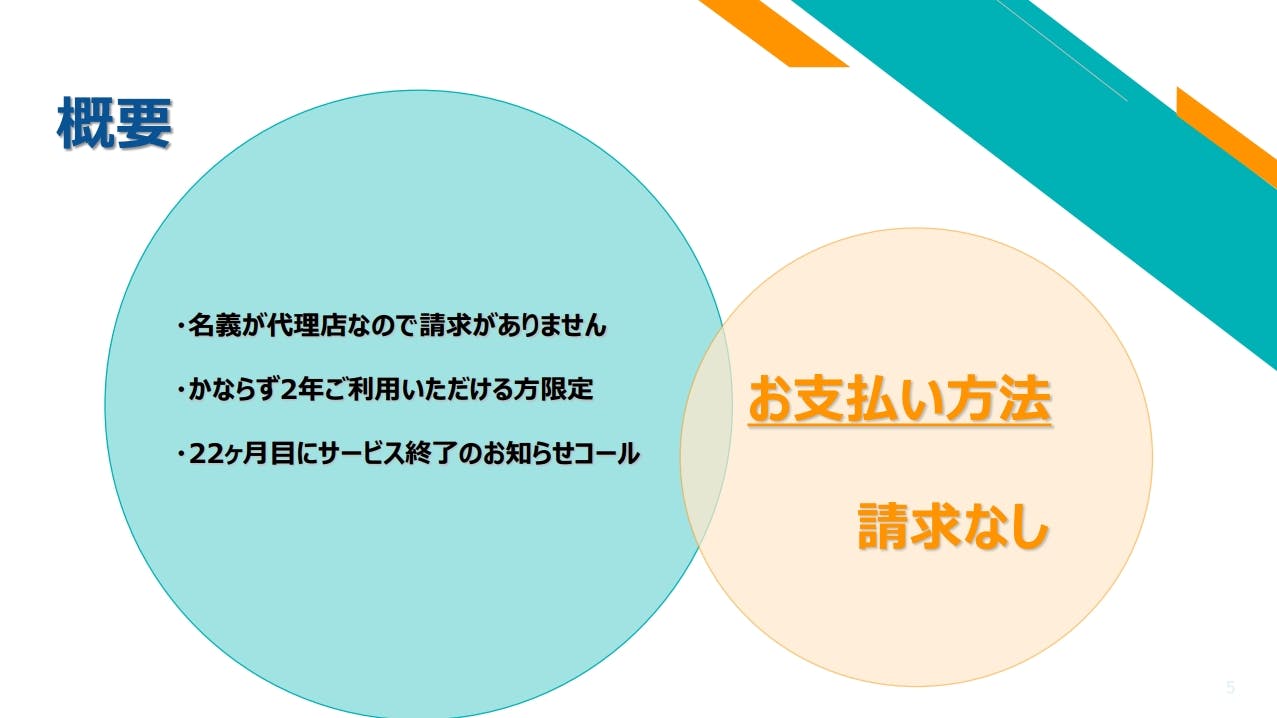 概要

・名義が代理店なので請求がありません

・かならず2年ご利用いただける方限定

・22ヶ月目にサービス終了のお知らせコール

お支払い方法

請求なし

5